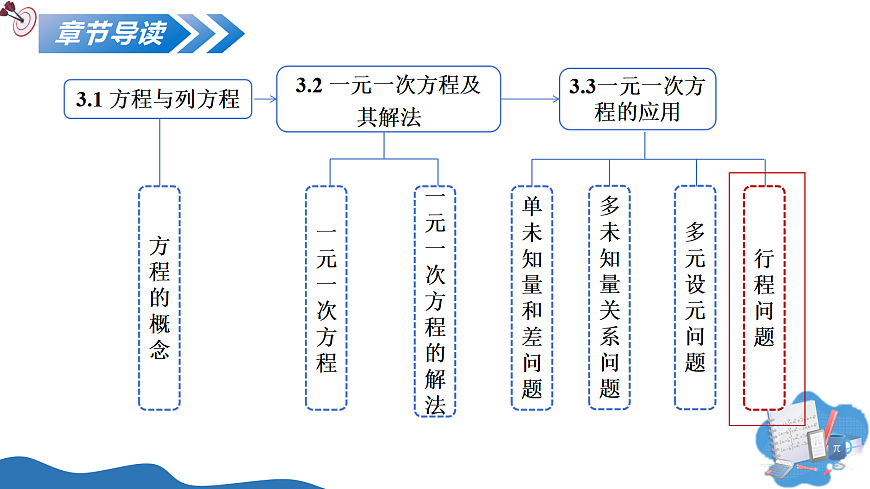 章节导读

3.1 方程与列方程

3.2 一元一次方程及其解法

3.3一元一次方程的应用

方程的概念

一元一次方程

一元一次方程的解法

单未知量和差问题

多未知量关系问题

多元设元问题

行程问题